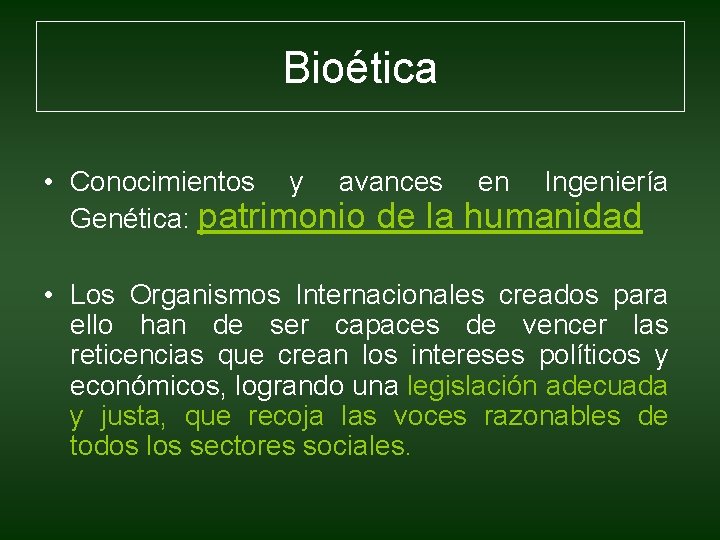 Bioética

• Conocimientos y avances en Ingeniería Genética: patrimonio de la humanidad

• Los Organismos Internacionales creados para ello han de ser capaces de vencer las reticencias que crean los intereses políticos y económicos, logrando una legislación adecuada y justa, que recoja las voces razonables de todos los sectores sociales.